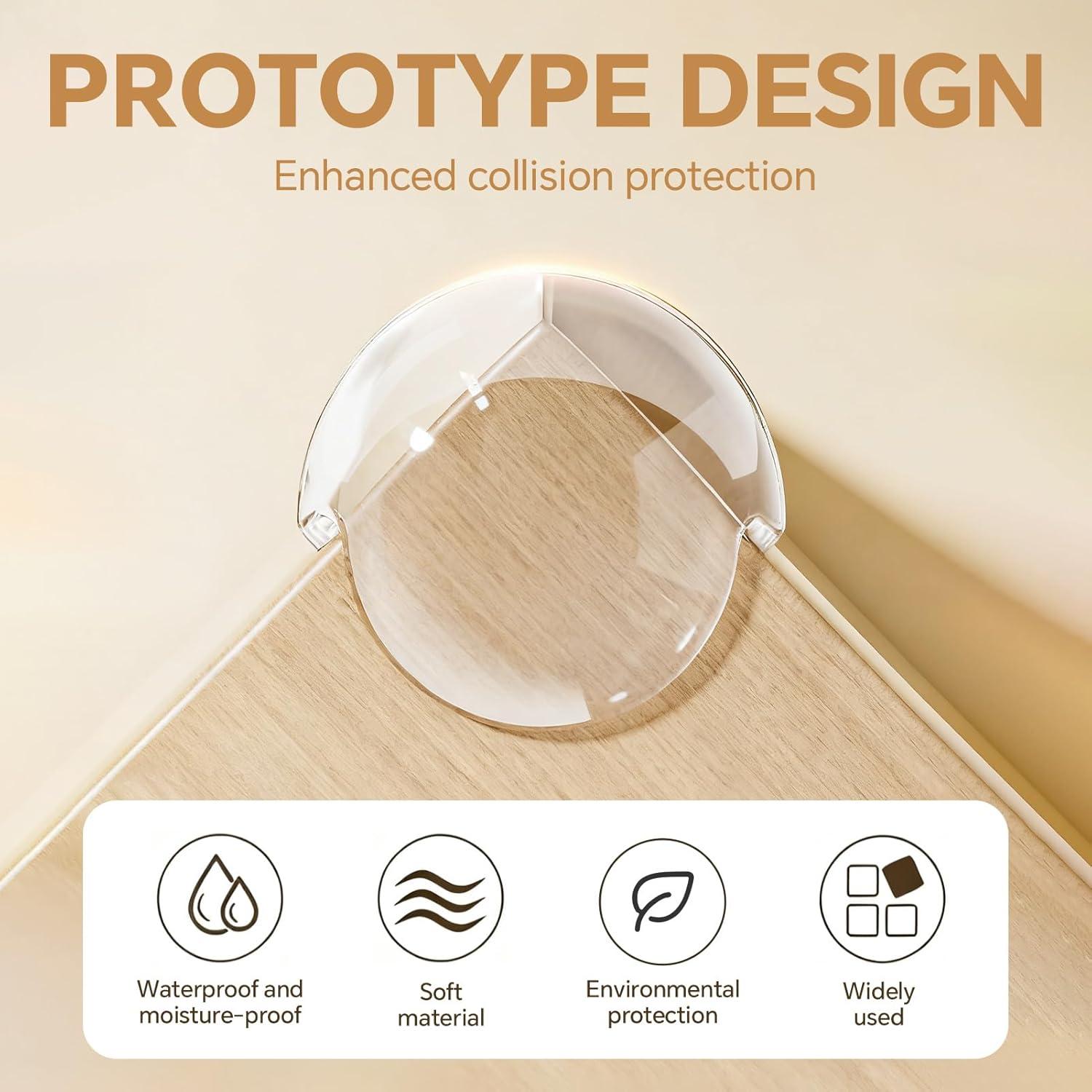 PROTOTYPE DESIGN

Enhanced collision protection

Waterproof and moisture-proof

Soft material

Environmental protection

Widely used